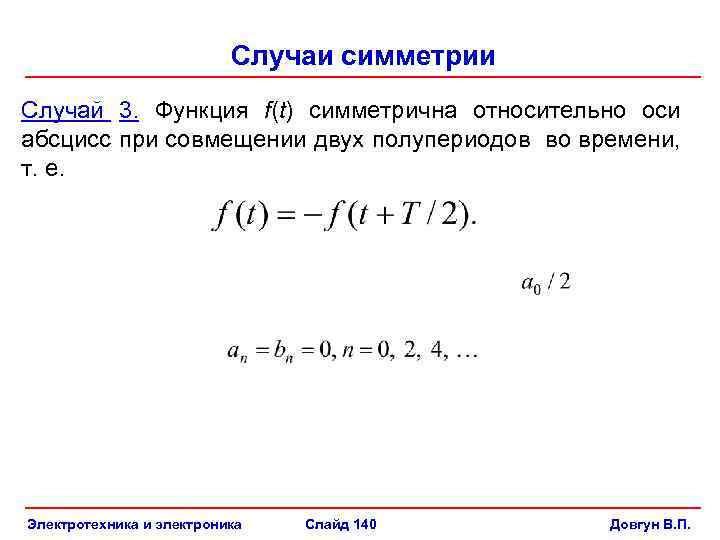 Случаи симметрии

Случай 3. Функция $f(t)$ симметрична относительно оси абсцисс при совмещении двух полупериодов во времени, т. е.

$f(t) = -f(t + T/2).$

$a_0 / 2$

$a_n = b_n = 0, n = 0, 2, 4, \ldots$

Электротехника и электроника

Слайд 140

Довгун В.П.